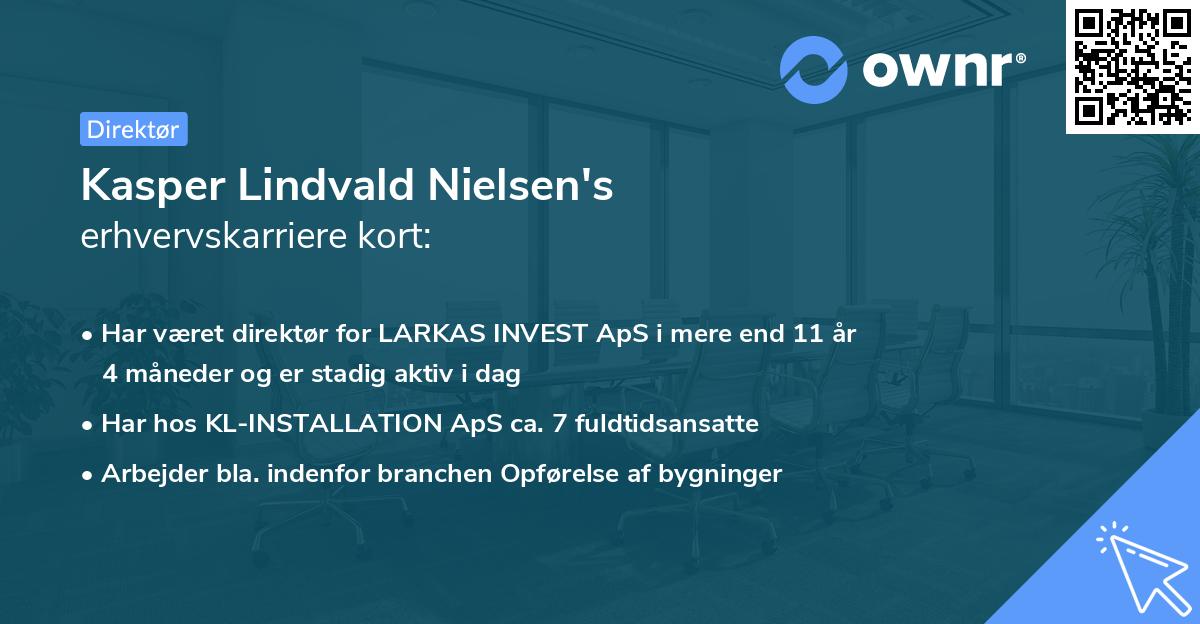 ownr®

Direktør

Kasper Lindvald Nielsen's
erhvervskarriere kort:

• Har været direktør for LARKAS INVEST ApS i mere end 11 år 4 måneder og er stadig aktiv i dag
• Har hos KL-INSTALLATION ApS ca. 7 fuldtidsansatte
• Arbejder bla. indenfor branchen Opførelse af bygninger